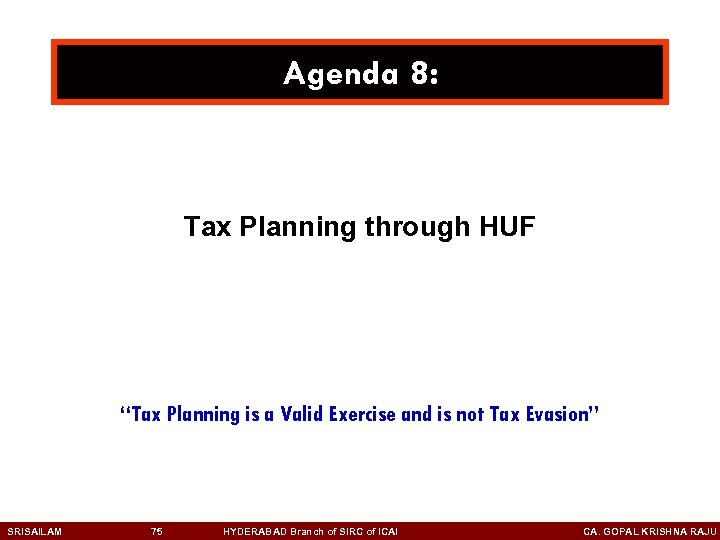 Agenda 8:

Tax Planning through HUF

"Tax Planning is a Valid Exercise and is not Tax Evasion"

SRISAILAM 75 HYDERABAD Branch of SIRC of ICAI CA. GOPAL KRISHNA RAJU